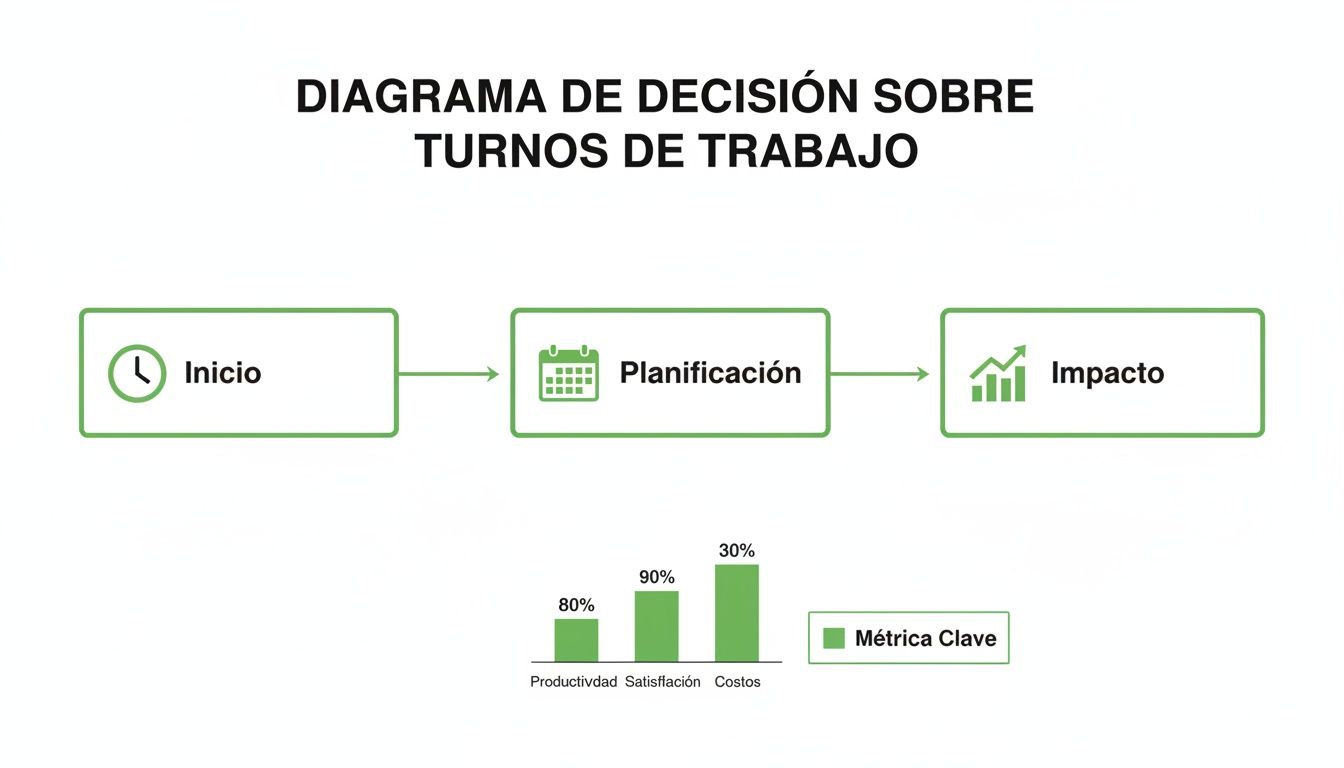 DIAGRAMA DE DECISIÓN SOBRE TURNOS DE TRABAJO

Inicio

Planificación

Impacto

80%
90%
30%

Productivdad Satisflación Costos

Métrica Clave